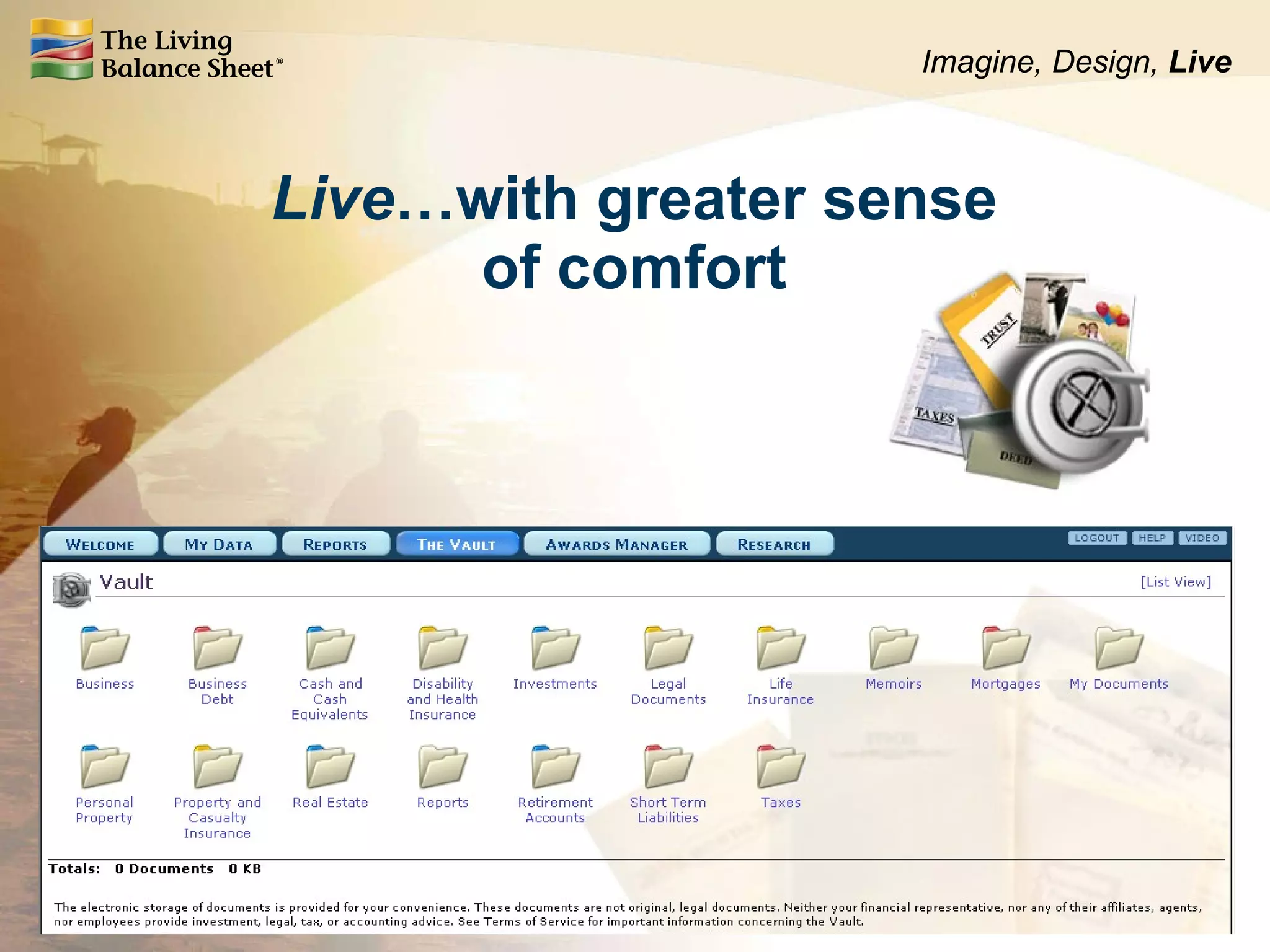 The Living Balance Sheet®

Imagine, Design, Live

Live…with greater sense of comfort

TRUST
TAXES
DEED

WELCOME MY DATA REPORTS THE VAULT AWARDS MANAGER RESEARCH

LOGOUT HELP VIDEO

Vault

[List View]

Business
Business Debt
Cash and Cash Equivalents
Disability and Health Insurance
Investments
Legal Documents
Life Insurance
Memoirs
Mortgages
My Documents
Personal Property
Property and Casualty Insurance
Real Estate
Reports
Retirement Accounts
Short Term Liabilities
Taxes

Totals: 0 Documents 0 KB

The electronic storage of documents is provided for your convenience. These documents are not original, legal documents. Neither your financial representative, nor any of their affiliates, agents, nor employees provide investment, legal, tax, or accounting advice. See Terms of Service for important information concerning the Vault.